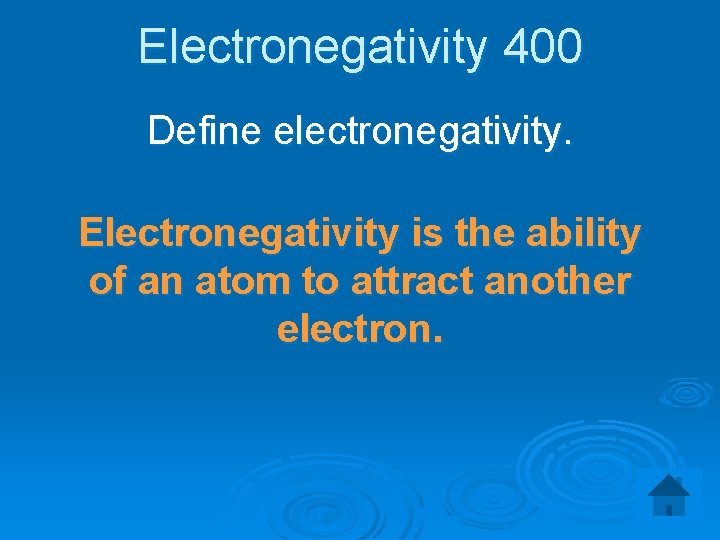 Electronegativity 400

Define electronegativity.

Electronegativity is the ability of an atom to attract another electron.